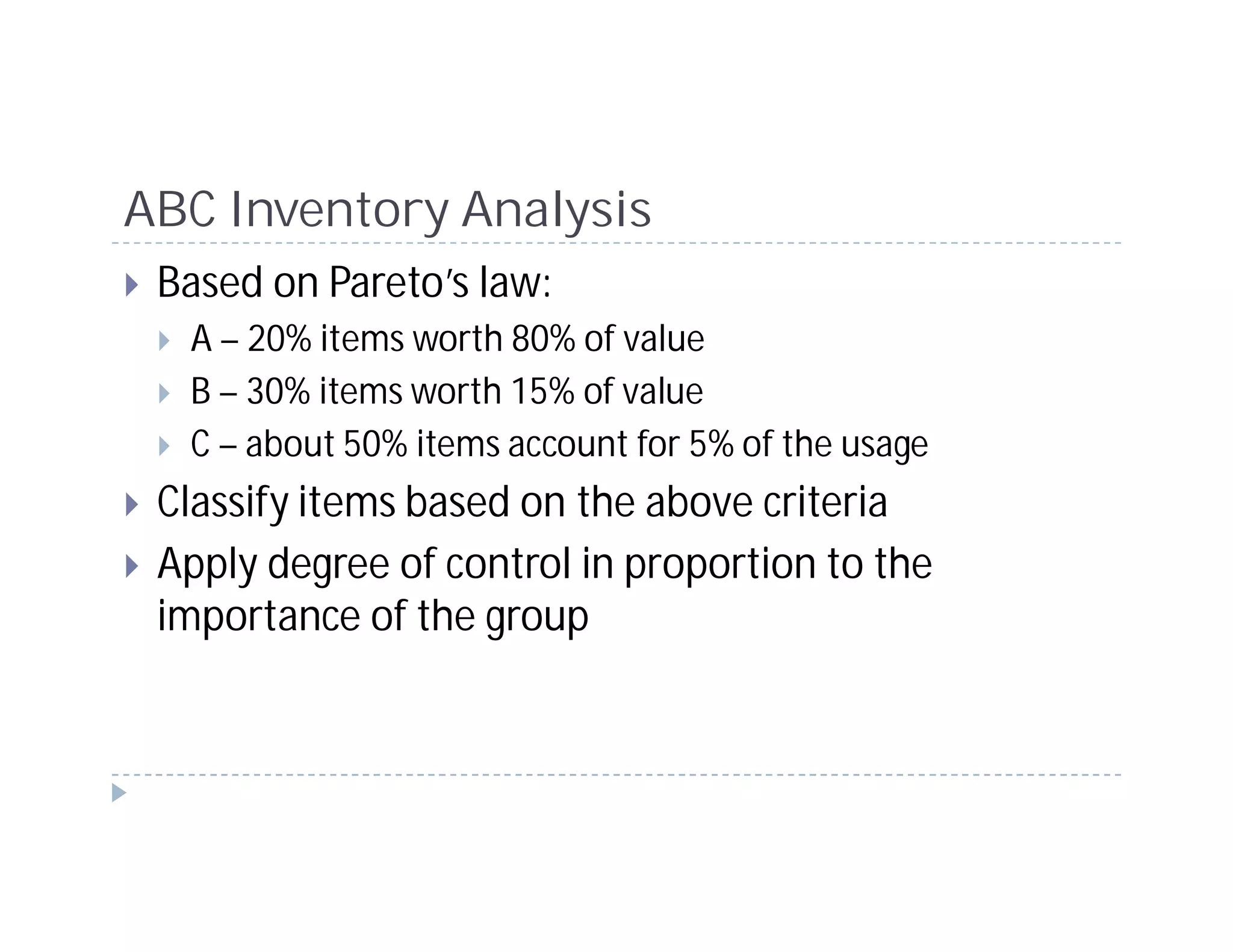 ABC Inventory Analysis

Based on Pareto's law:

A – 20% items worth 80% of value

B – 30% items worth 15% of value

C – about 50% items account for 5% of the usage

Classify items based on the above criteria

Apply degree of control in proportion to the importance of the group